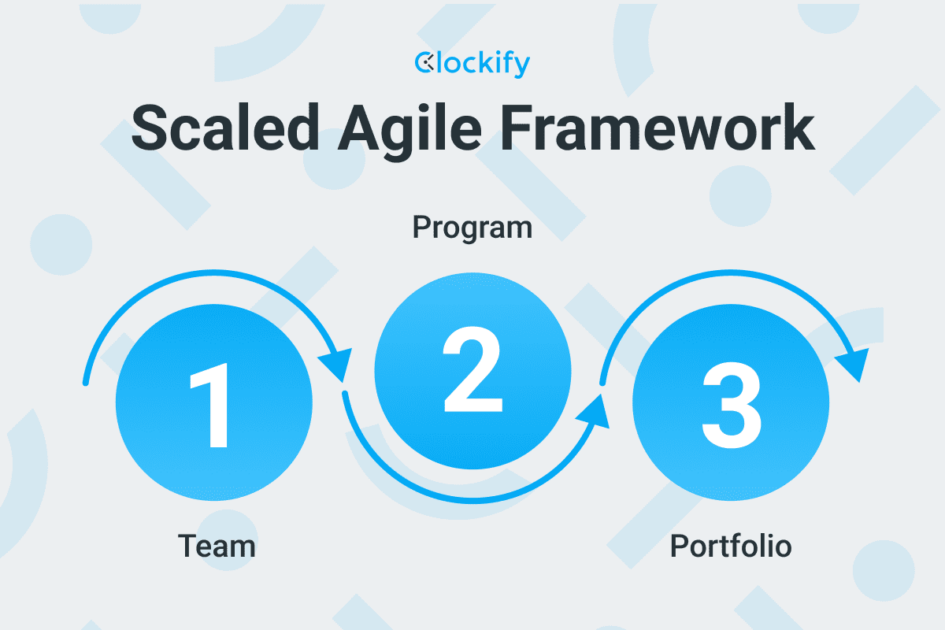 Clockify

Scaled Agile Framework

Program

1

2

3

Team

Portfolio